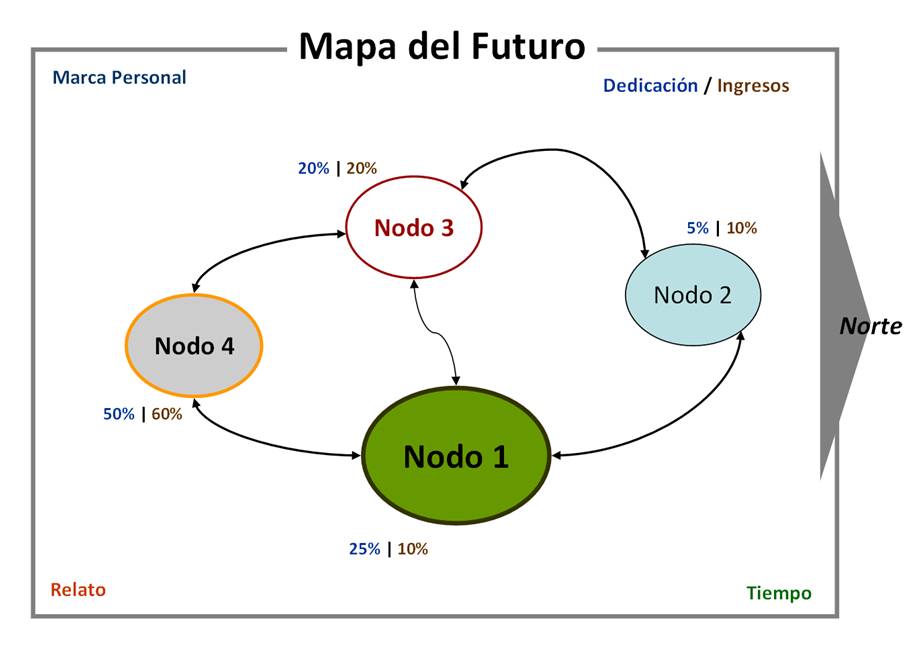 Mapa del Futuro

Marca Personal

Dedicación / Ingresos

20% | 20%

Nodo 3

5% | 10%

Nodo 2

Nodo 4

Norte

50% | 60%

Nodo 1

25% | 10%

Relato

Tiempo